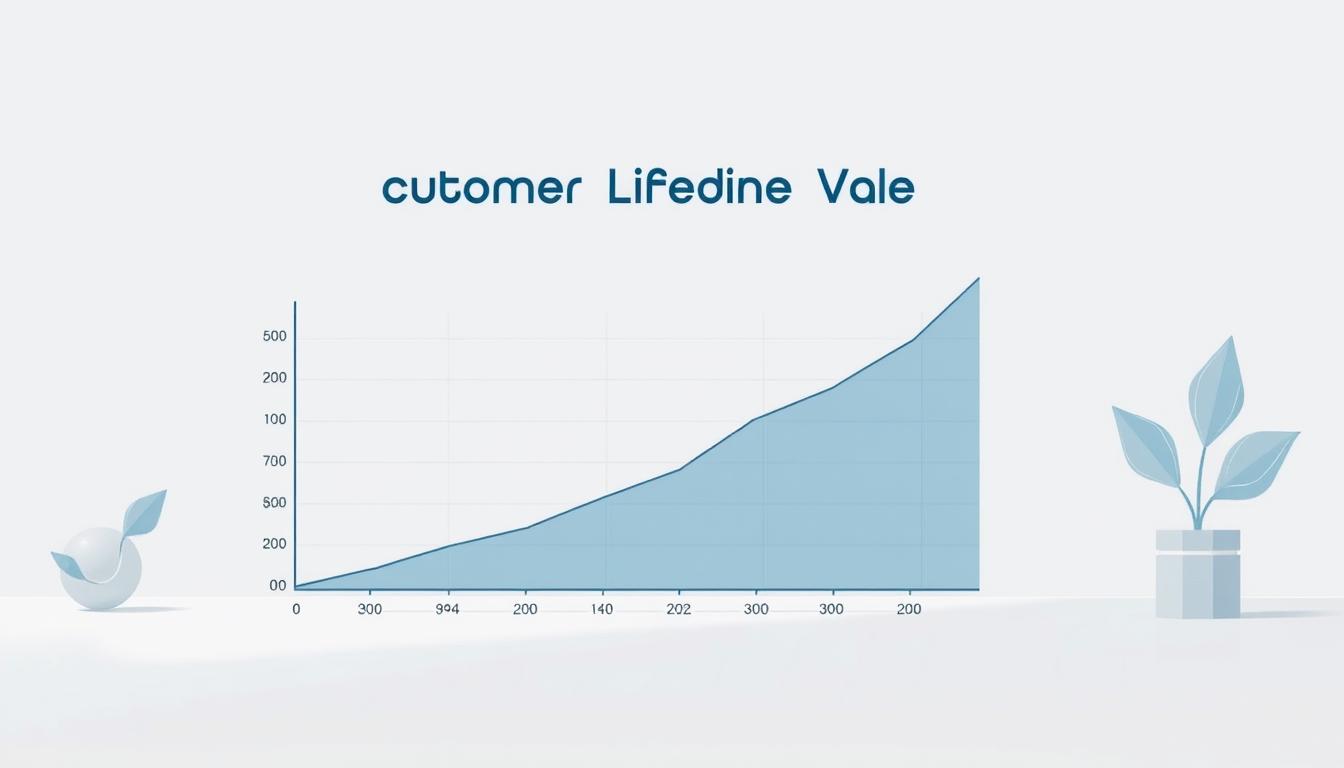 cutomer Lifedine Vale

500
200
100
700
500
200
00

0
300
994
200
140
202
300
300
200